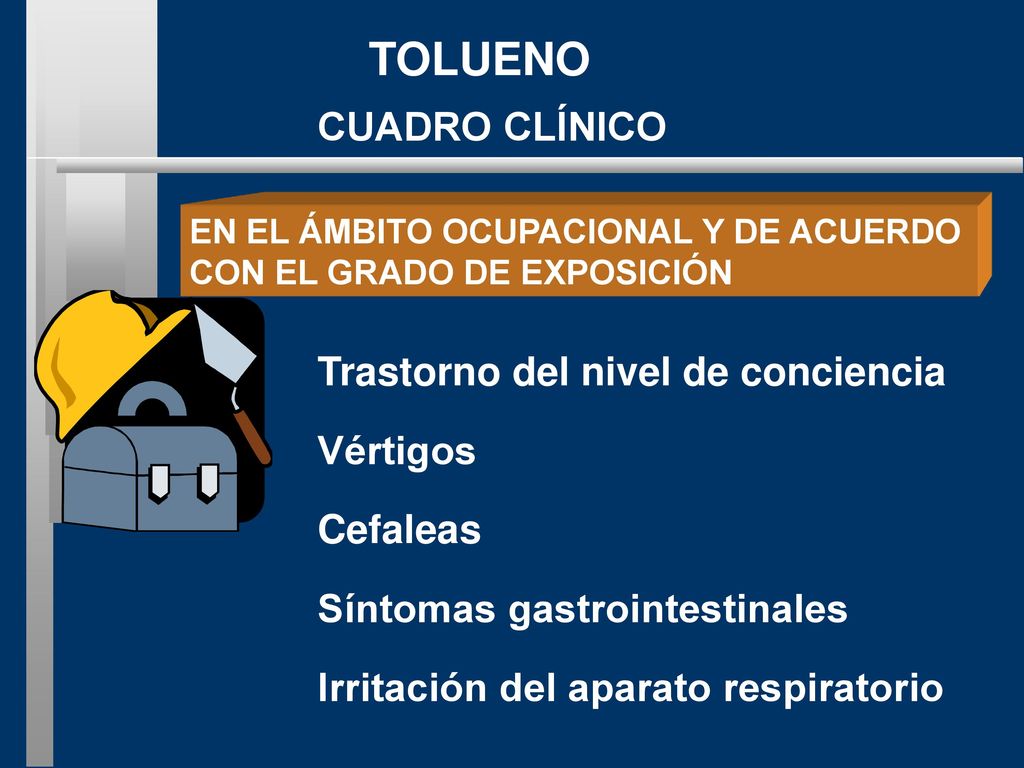 TOLUENO

CUADRO CLÍNICO

EN EL ÁMBITO OCUPACIONAL Y DE ACUERDO CON EL GRADO DE EXPOSICIÓN

Trastorno del nivel de conciencia

Vértigos

Cefaleas

Síntomas gastrointestinales

Irritación del aparato respiratorio